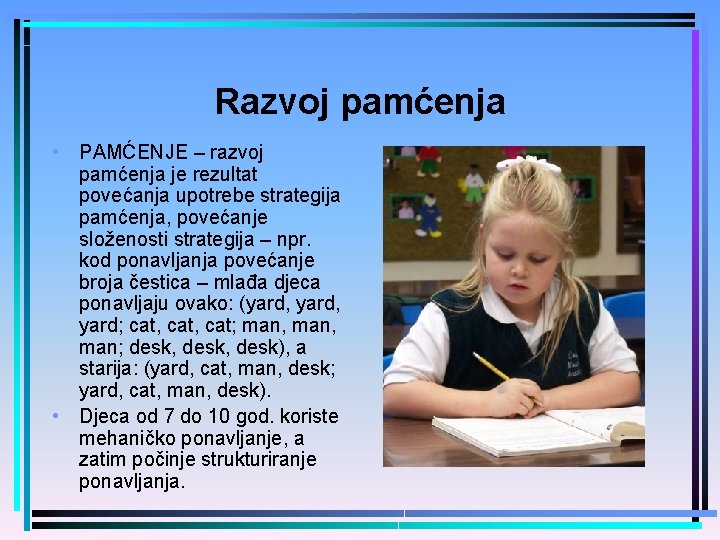 Razvoj pamćenja

• PAMĆENJE – razvoj pamćenja je rezultat povećanja upotrebe strategija pamćenja, povećanje složenosti strategija – npr. kod ponavljanja povećanje broja čestica – mlađa djeca ponavljaju ovako: (yard, yard, yard; cat, cat, cat; man, man, man; desk, desk, desk), a starija: (yard, cat, man, desk; yard, cat, man, desk).

• Djeca od 7 do 10 god. koriste mehaničko ponavljanje, a zatim počinje strukturiranje ponavljanja.